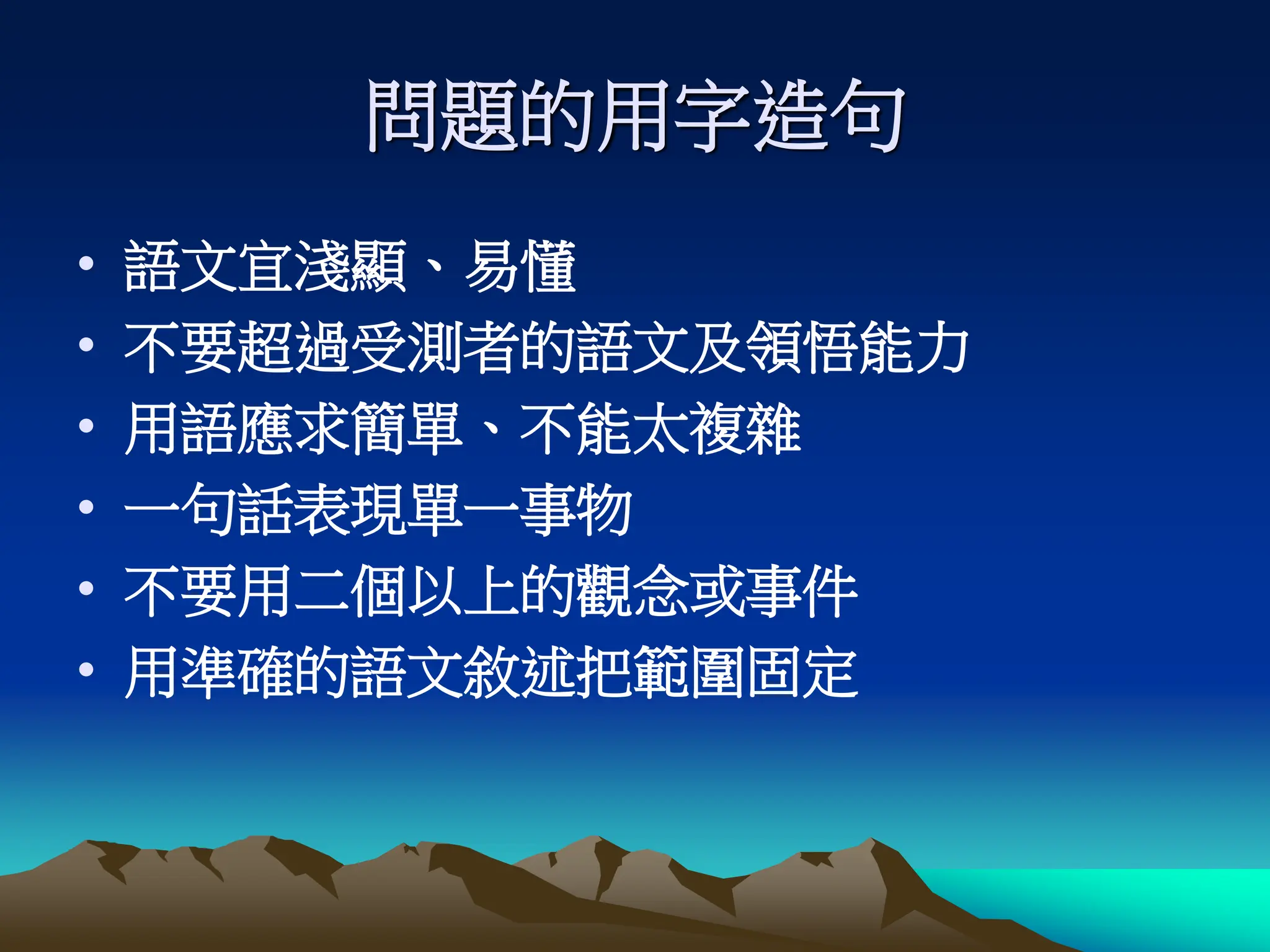 問題的用字造句

• 語文宜淺顯、易懂
• 不要超過受測者的語文及領悟能力
• 用語應求簡單、不能太複雜
• 一句話表現單一事物
• 不要用二個以上的觀念或事件
• 用準確的語文敘述把範圍固定